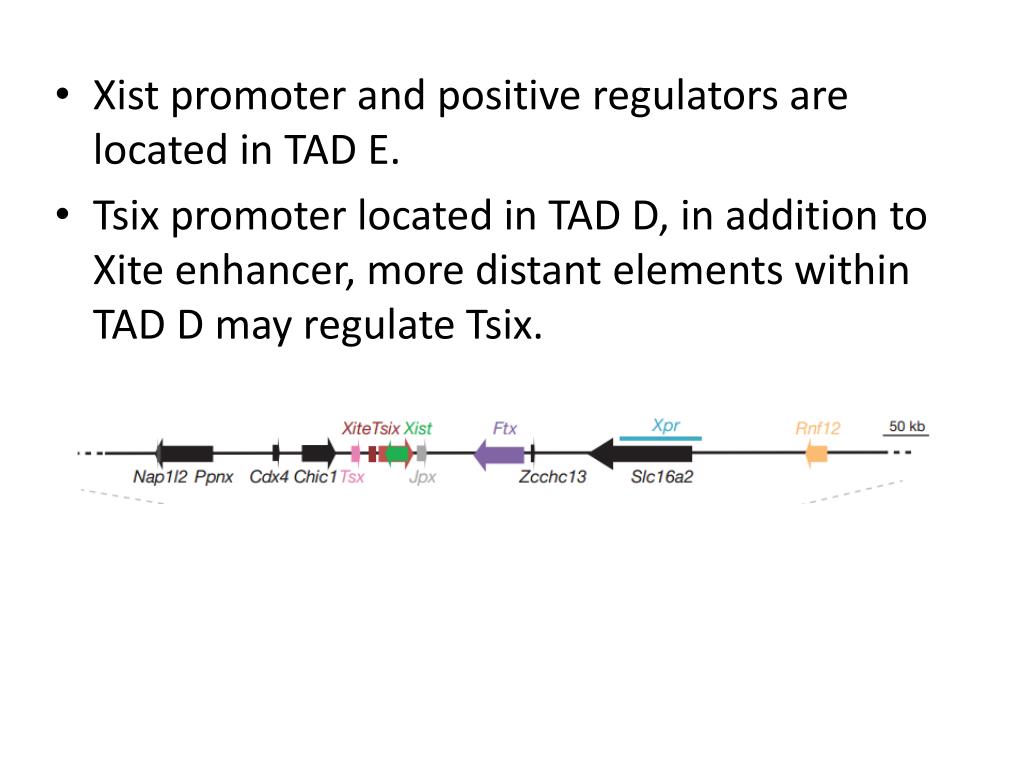 • Xist promoter and positive regulators are located in TAD E.
• Tsix promoter located in TAD D, in addition to Xite enhancer, more distant elements within TAD D may regulate Tsix.

Xite Tsix Xist Ftx Xpr Rnf12 50 kb
Nap1l2 Ppnx Cdx4 Chic1 Tsx Jpx Zcchc13 Slc16a2